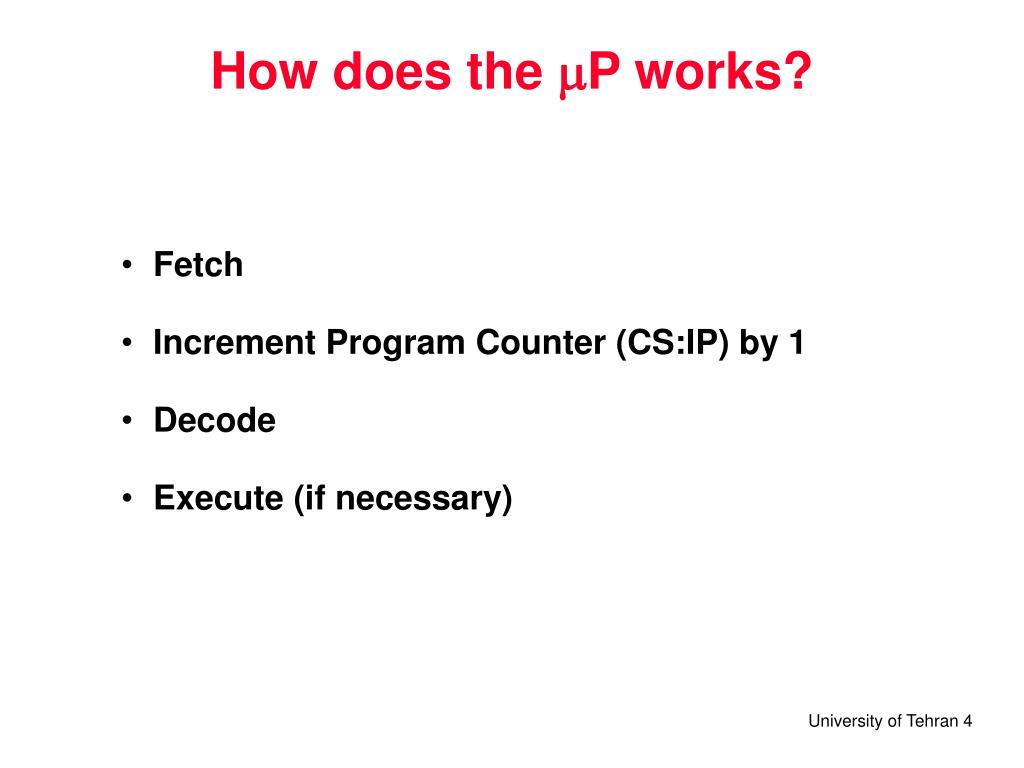 How does the μP works?

• Fetch

• Increment Program Counter (CS:IP) by 1

• Decode

• Execute (if necessary)

University of Tehran 4